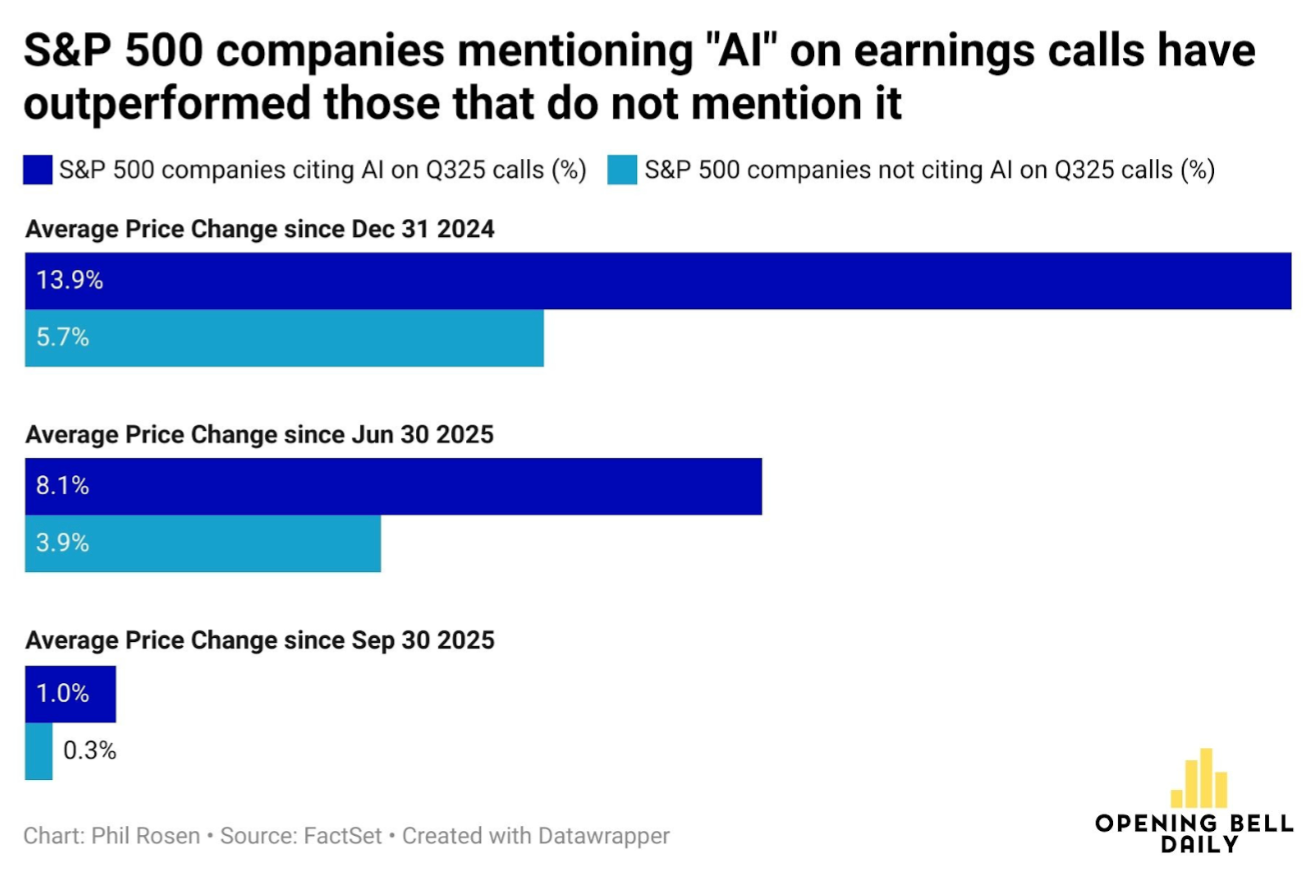 S&P 500 companies mentioning "AI" on earnings calls have outperformed those that do not mention it

S&P 500 companies citing AI on Q325 calls (%)
S&P 500 companies not citing AI on Q325 calls (%)

Average Price Change since Dec 31 2024
13.9%
5.7%

Average Price Change since Jun 30 2025
8.1%
3.9%

Average Price Change since Sep 30 2025
1.0%
0.3%

Chart: Phil Rosen • Source: FactSet • Created with Datawrapper

OPENING BELL DAILY